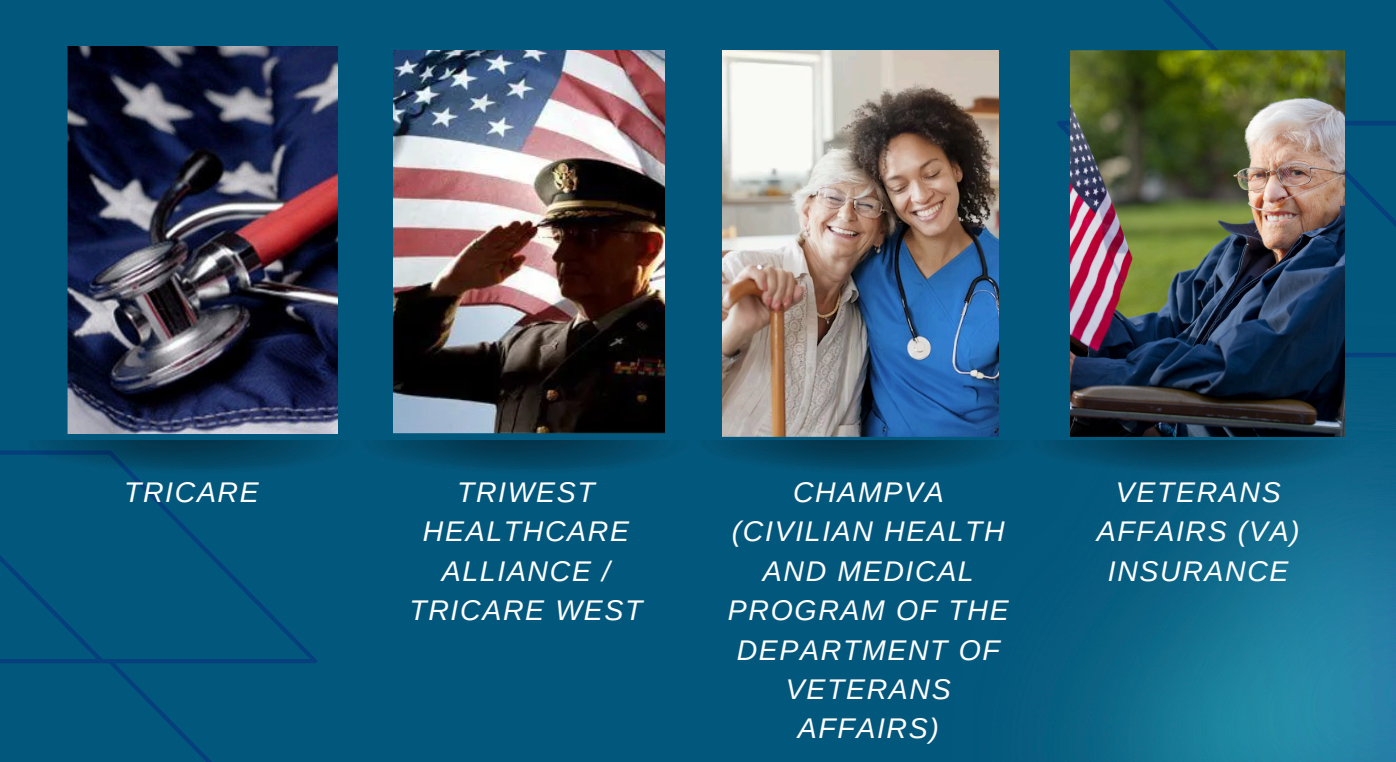 TRICARE

TRIWEST HEALTHCARE ALLIANCE / TRICARE WEST

CHAMPVA (CIVILIAN HEALTH AND MEDICAL PROGRAM OF THE DEPARTMENT OF VETERANS AFFAIRS)

VETERANS AFFAIRS (VA) INSURANCE